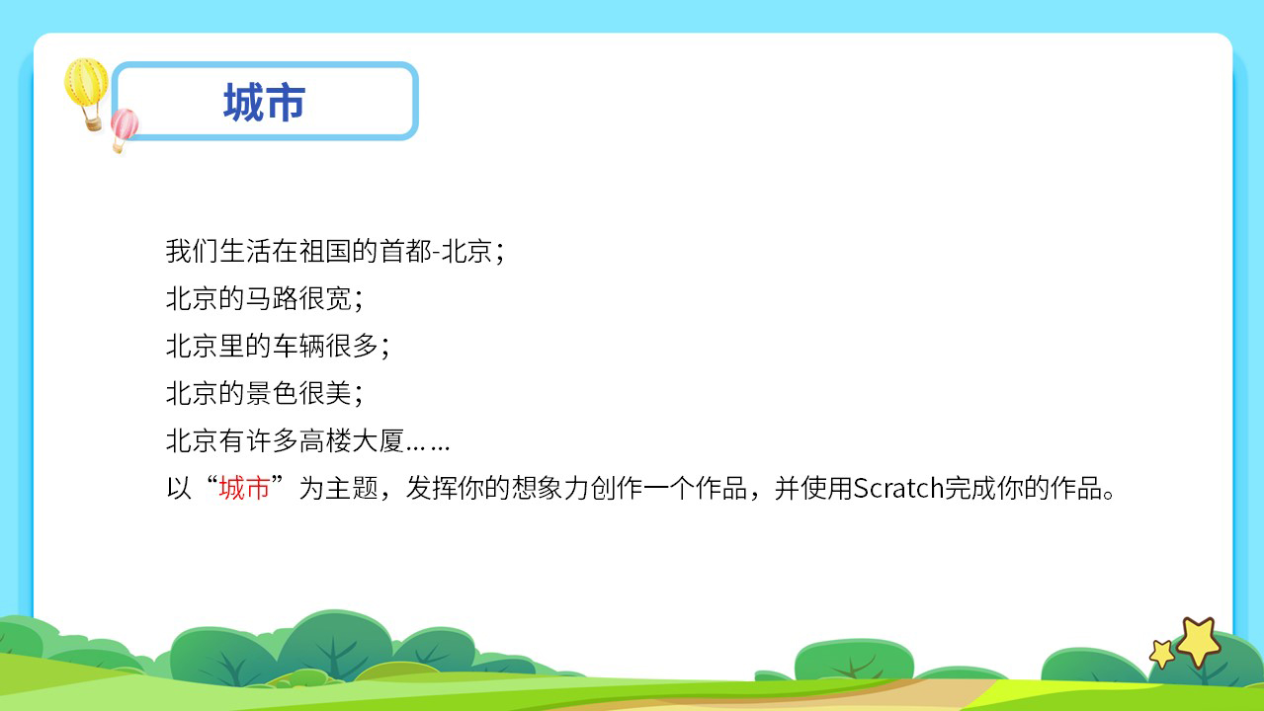 城市

我们生活在祖国的首都-北京；
北京的马路很宽；
北京里的车辆很多；
北京的景色很美；
北京有许多高楼大厦……
以“城市”为主题，发挥你的想象力创作一个作品，并使用Scratch完成你的作品。